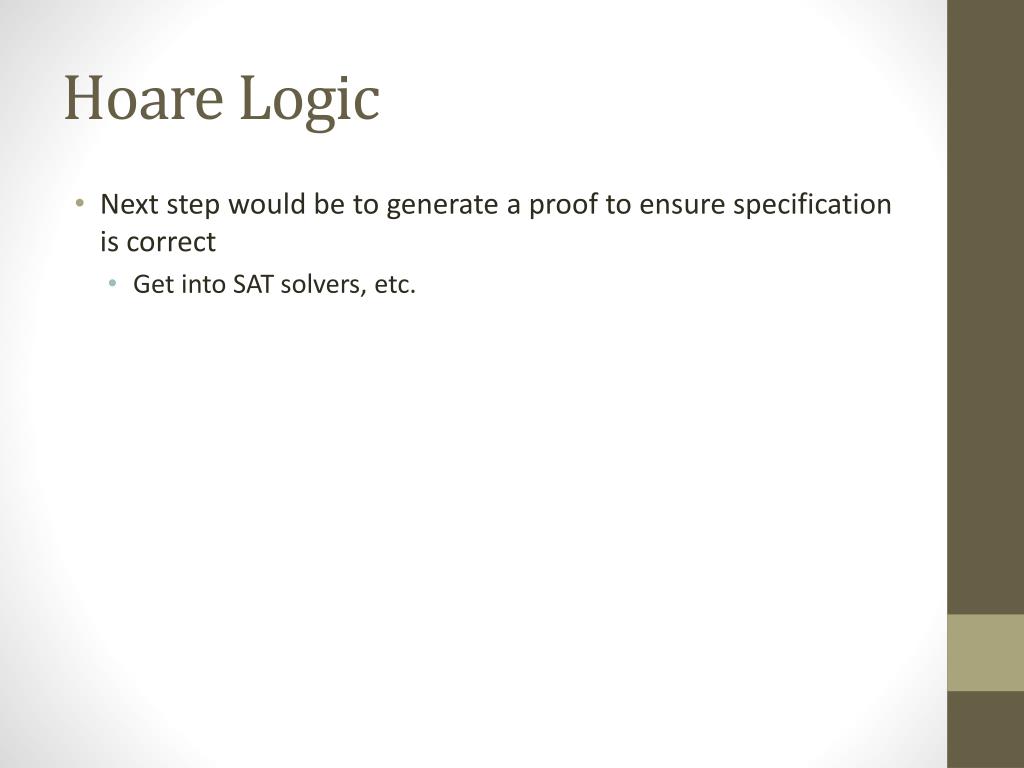 Hoare Logic

• Next step would be to generate a proof to ensure specification is correct
  • Get into SAT solvers, etc.